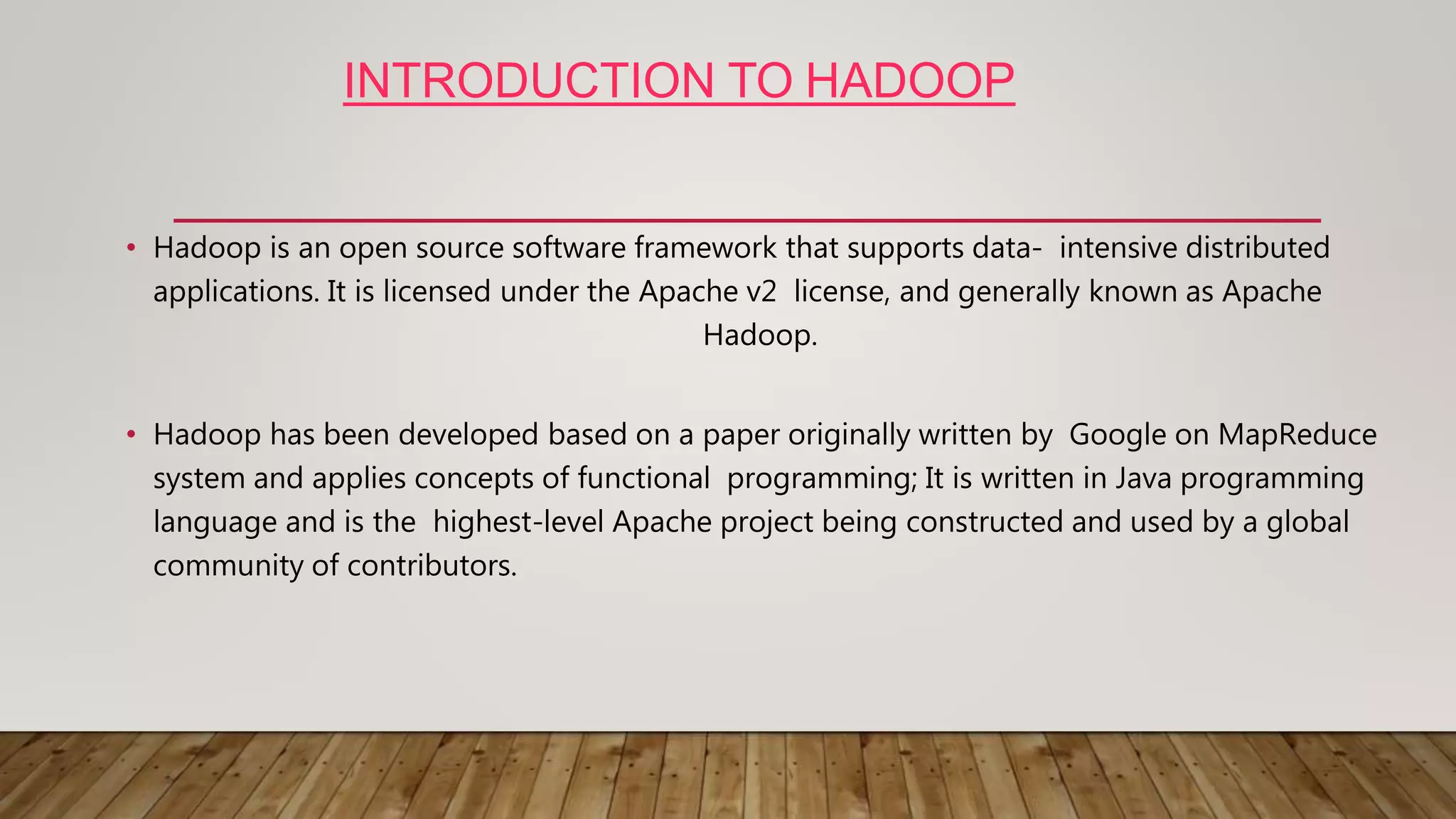 INTRODUCTION TO HADOOP

• Hadoop is an open source software framework that supports data- intensive distributed applications. It is licensed under the Apache v2 license, and generally known as Apache Hadoop.

• Hadoop has been developed based on a paper originally written by Google on MapReduce system and applies concepts of functional programming; It is written in Java programming language and is the highest-level Apache project being constructed and used by a global community of contributors.